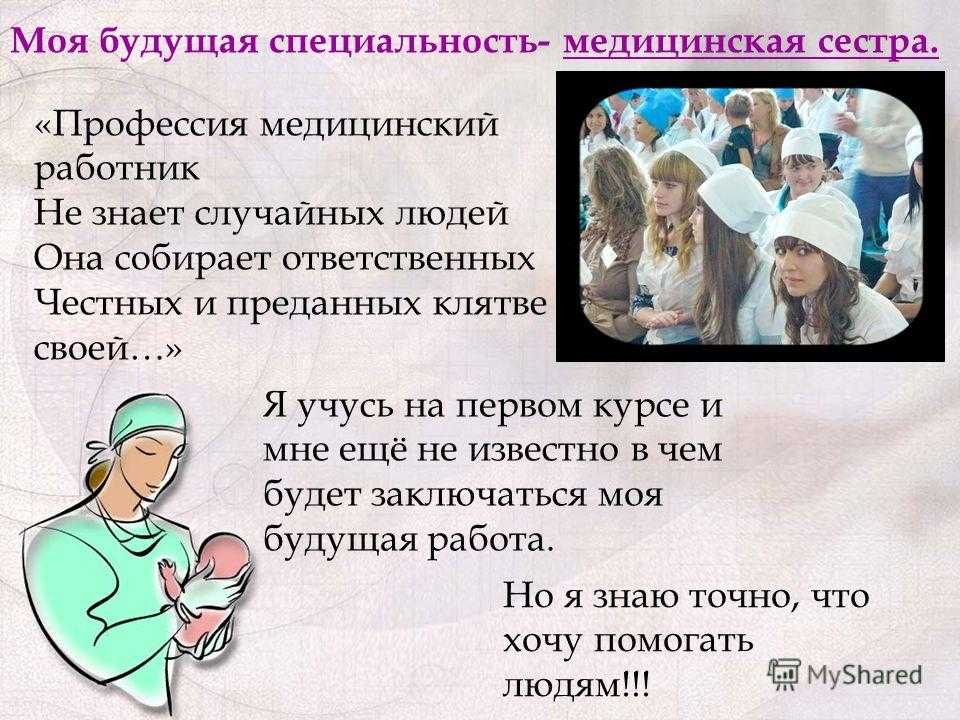 Моя будущая специальность- медицинская сестра.

«Профессия медицинский работник
Не знает случайных людей
Она собирает ответственных
Честных и преданных клятве своей…»

Я учусь на первом курсе и мне ещё не известно в чем будет заключаться моя будущая работа.

Но я знаю точно, что хочу помогать людям!!!

MyShared